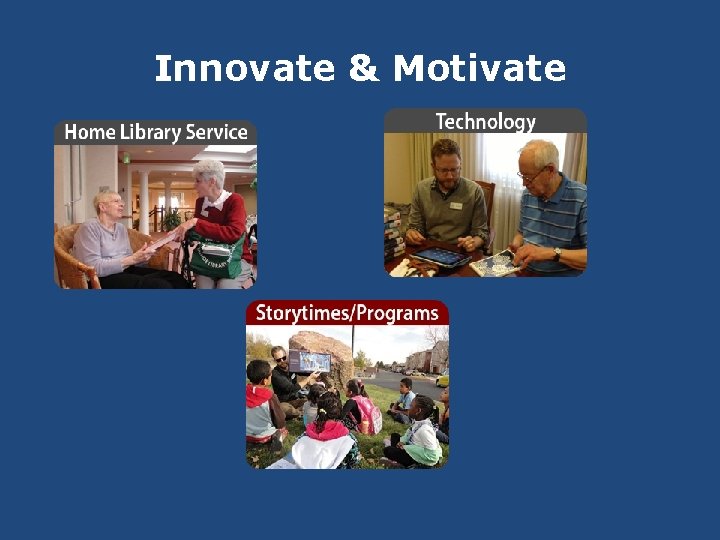 Innovate & Motivate

Home Library Service

Technology

Storytimes/Programs